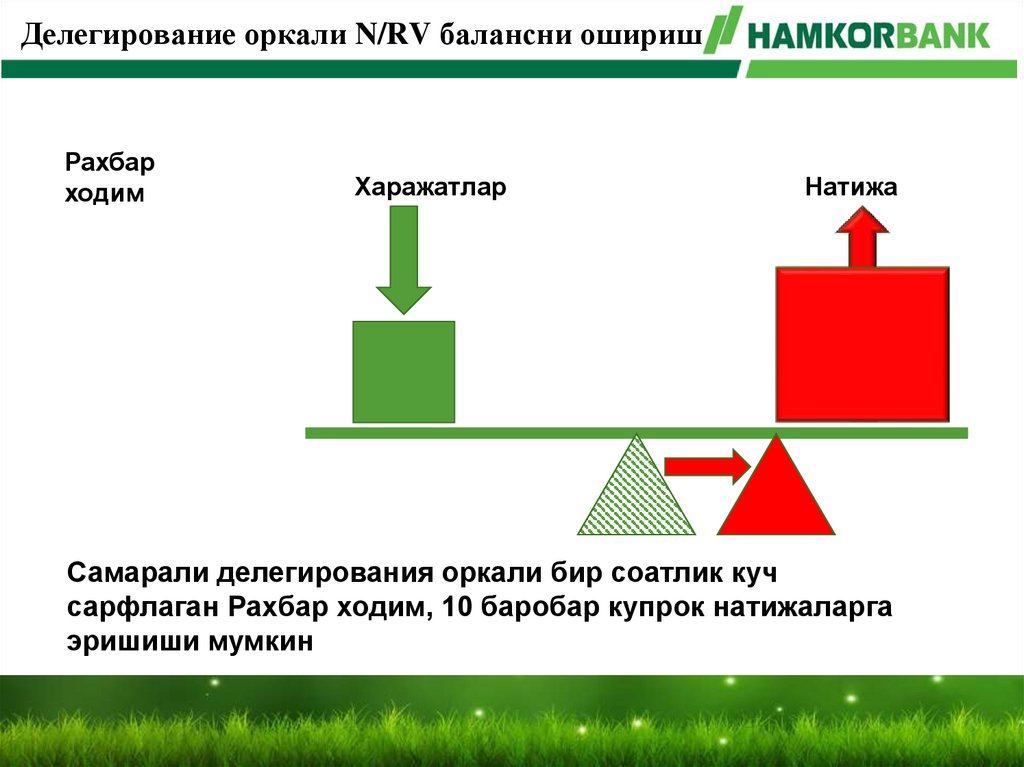 Делегирование оркали N/RV балансни ошириш

HAMKORBANK

Рахбар ходим

Харажатлар

Натижа

Самарали делегирования оркали бир соатлик куч сарфлаган Рахбар ходим, 10 баробар купрок натижаларга эришиши мумкин